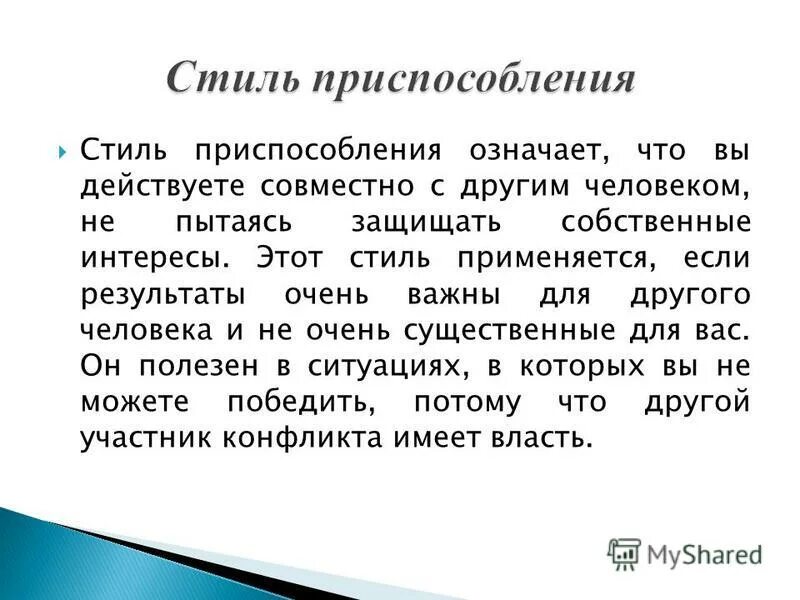 Стиль приспособления

Стиль приспособления означает, что вы действуете совместно с другим человеком, не пытаясь защищать собственные интересы. Этот стиль применяется, если результаты очень важны для другого человека и не очень существенные для вас. Он полезен в ситуациях, в которых вы не можете победить, потому что другой участник конфликта имеет власть.

MyShared